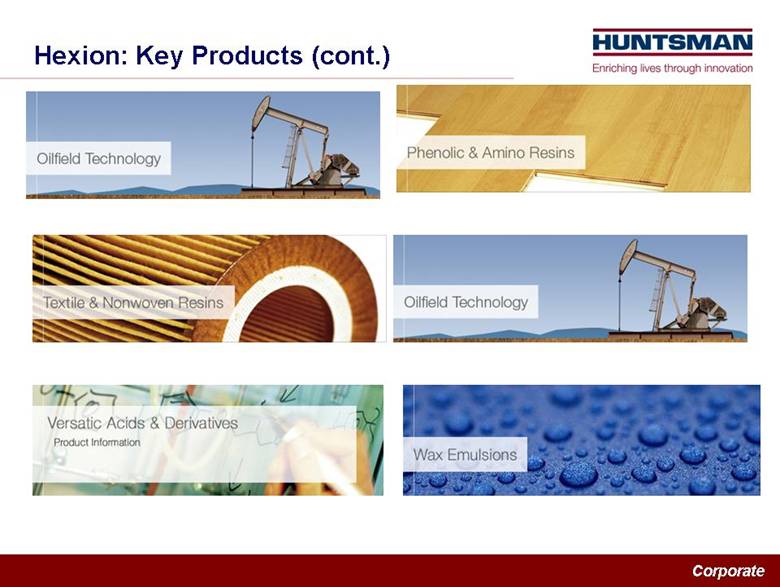 Hexion: Key Products (cont.)

HUNTSMAN
Enriching lives through innovation

Oilfield Technology

Phenolic & Amino Resins

Textile & Nonwoven Resins

Oilfield Technology

Versatic Acids & Derivatives
Product Information

Wax Emulsions

Corporate